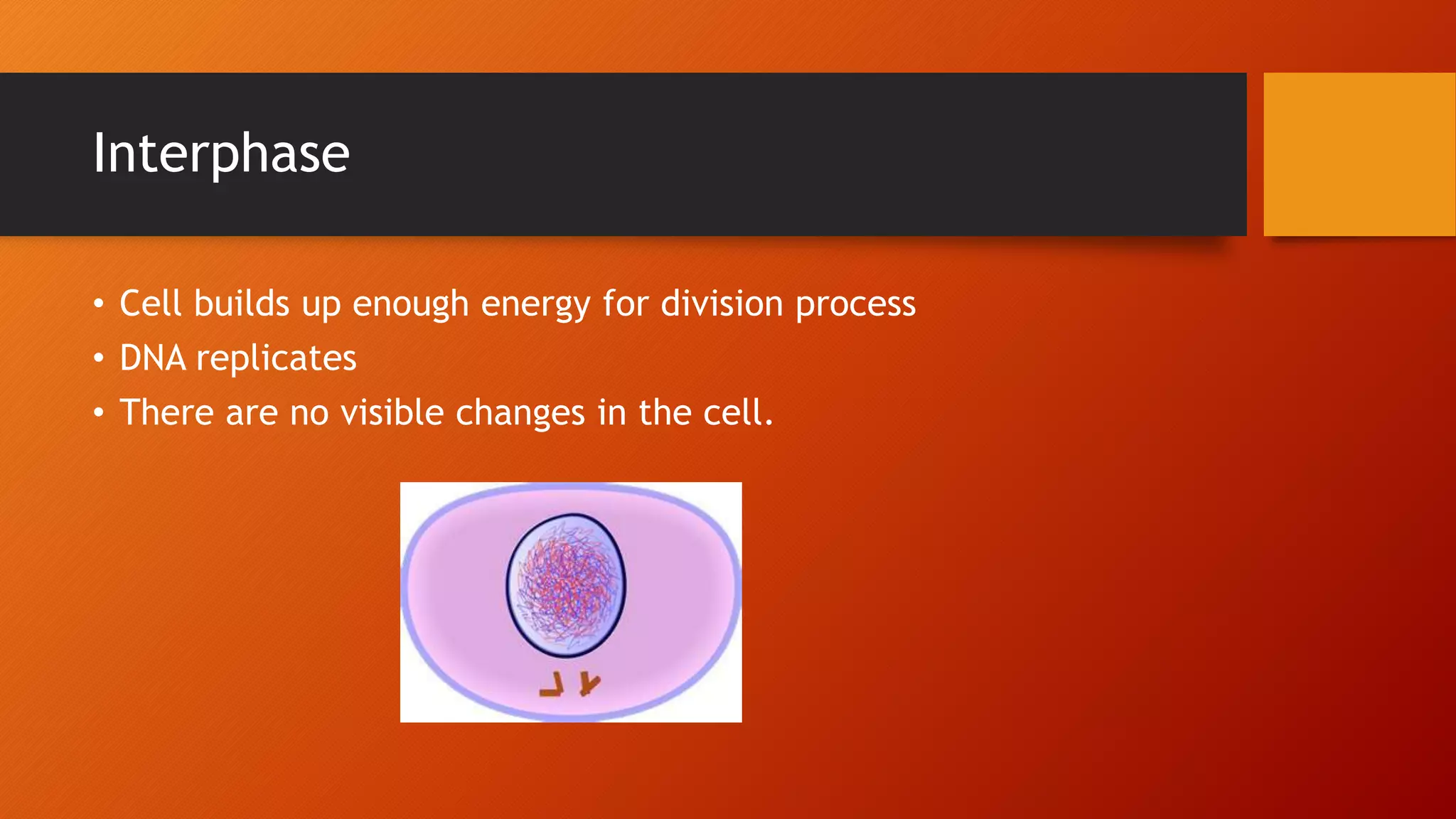 Interphase

• Cell builds up enough energy for division process
• DNA replicates
• There are no visible changes in the cell.